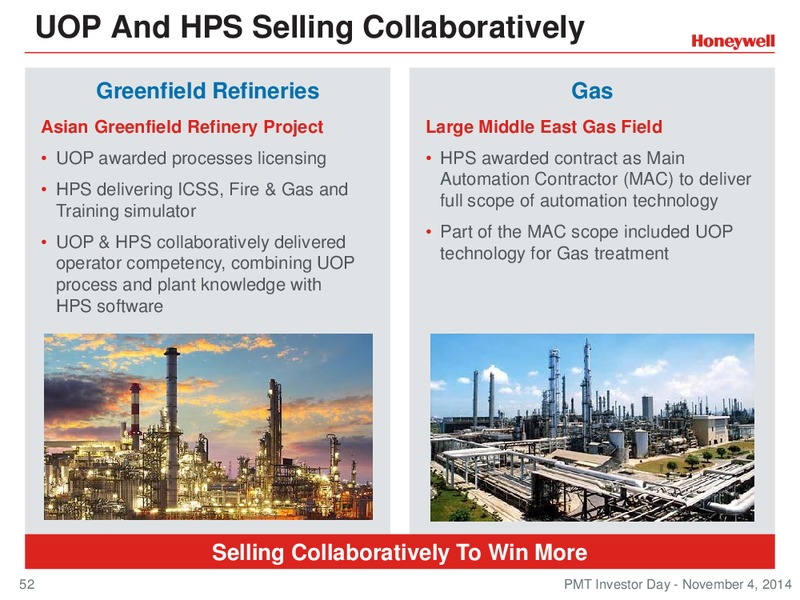 UOP And HPS Selling Collaboratively

Honeywell

Greenfield Refineries

Asian Greenfield Refinery Project

• UOP awarded processes licensing
• HPS delivering ICSS, Fire & Gas and Training simulator
• UOP & HPS collaboratively delivered operator competency, combining UOP process and plant knowledge with HPS software

Gas

Large Middle East Gas Field

• HPS awarded contract as Main Automation Contractor (MAC) to deliver full scope of automation technology
• Part of the MAC scope included UOP technology for Gas treatment

Selling Collaboratively To Win More

52

PMT Investor Day - November 4, 2014